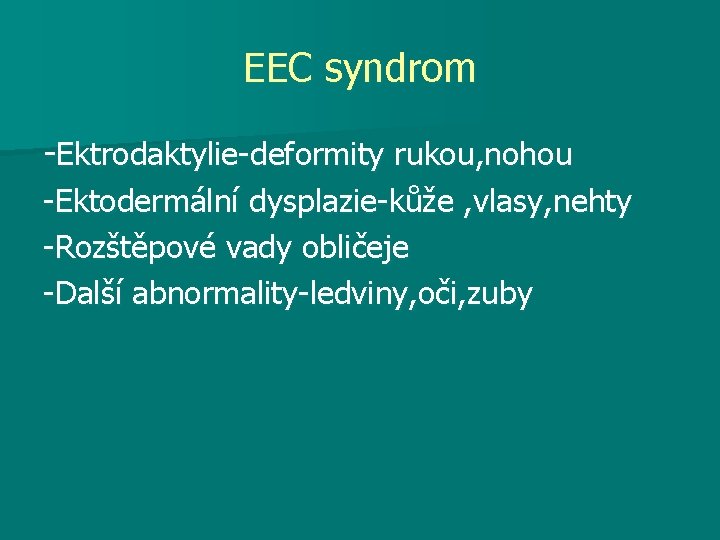 EEC syndrom

-Ektrodaktylie-deformity rukou,nohou
-Ektodermální dysplazie-kůže ,vlasy,nehty
-Rozštěpové vady obličeje
-Další abnormality-ledviny,oči,zuby